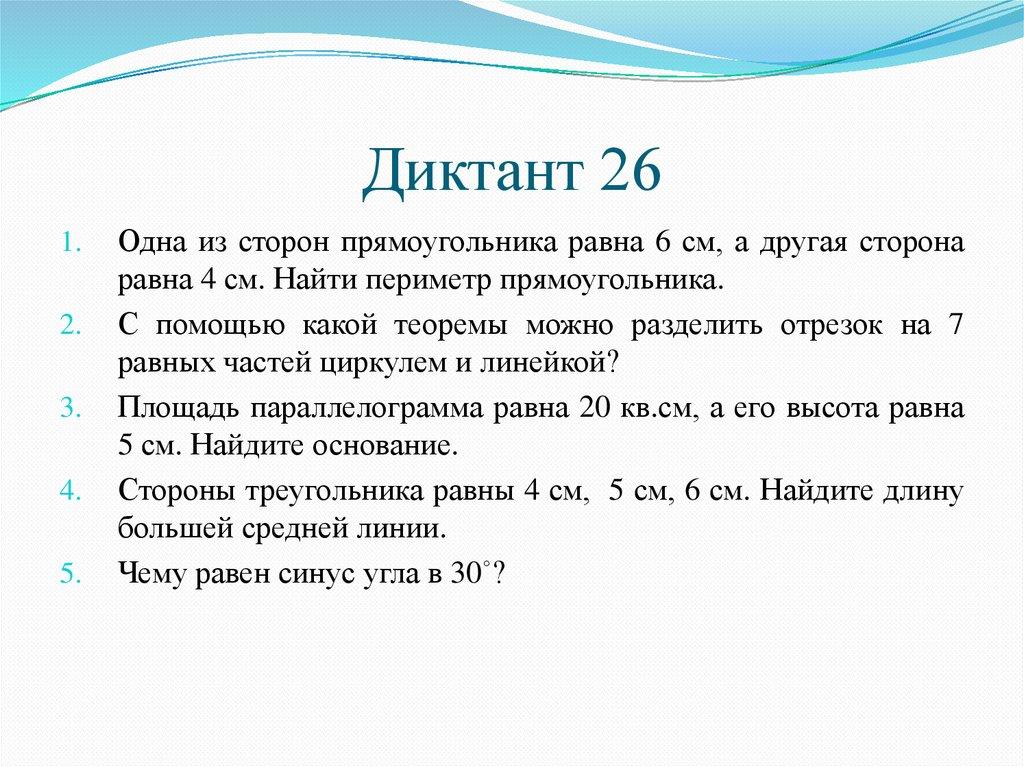 Диктант 26

1. Одна из сторон прямоугольника равна 6 см, а другая сторона равна 4 см. Найти периметр прямоугольника.
2. С помощью какой теоремы можно разделить отрезок на 7 равных частей циркулем и линейкой?
3. Площадь параллелограмма равна 20 кв.см, а его высота равна 5 см. Найдите основание.
4. Стороны треугольника равны 4 см, 5 см, 6 см. Найдите длину большей средней линии.
5. Чему равен синус угла в $30^\circ$?